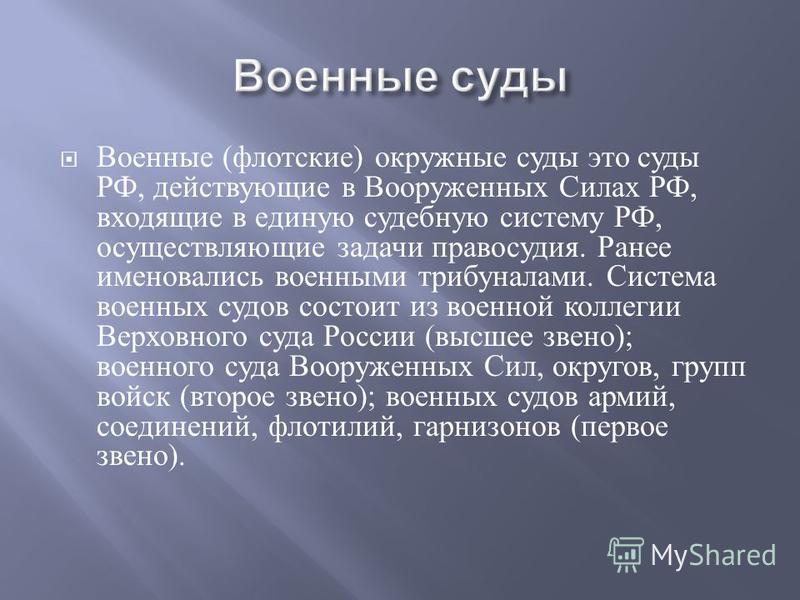 Военные суды

Военные (флотские) окружные суды это суды РФ, действующие в Вооруженных Силах РФ, входящие в единую судебную систему РФ, осуществляющие задачи правосудия. Ранее именовались военными трибуналами. Система военных судов состоит из военной коллегии Верховного суда России (высшее звено); военного суда Вооруженных Сил, округов, групп войск (второе звено); военных судов армий, соединений, флотилий, гарнизонов (первое звено).

MyShared